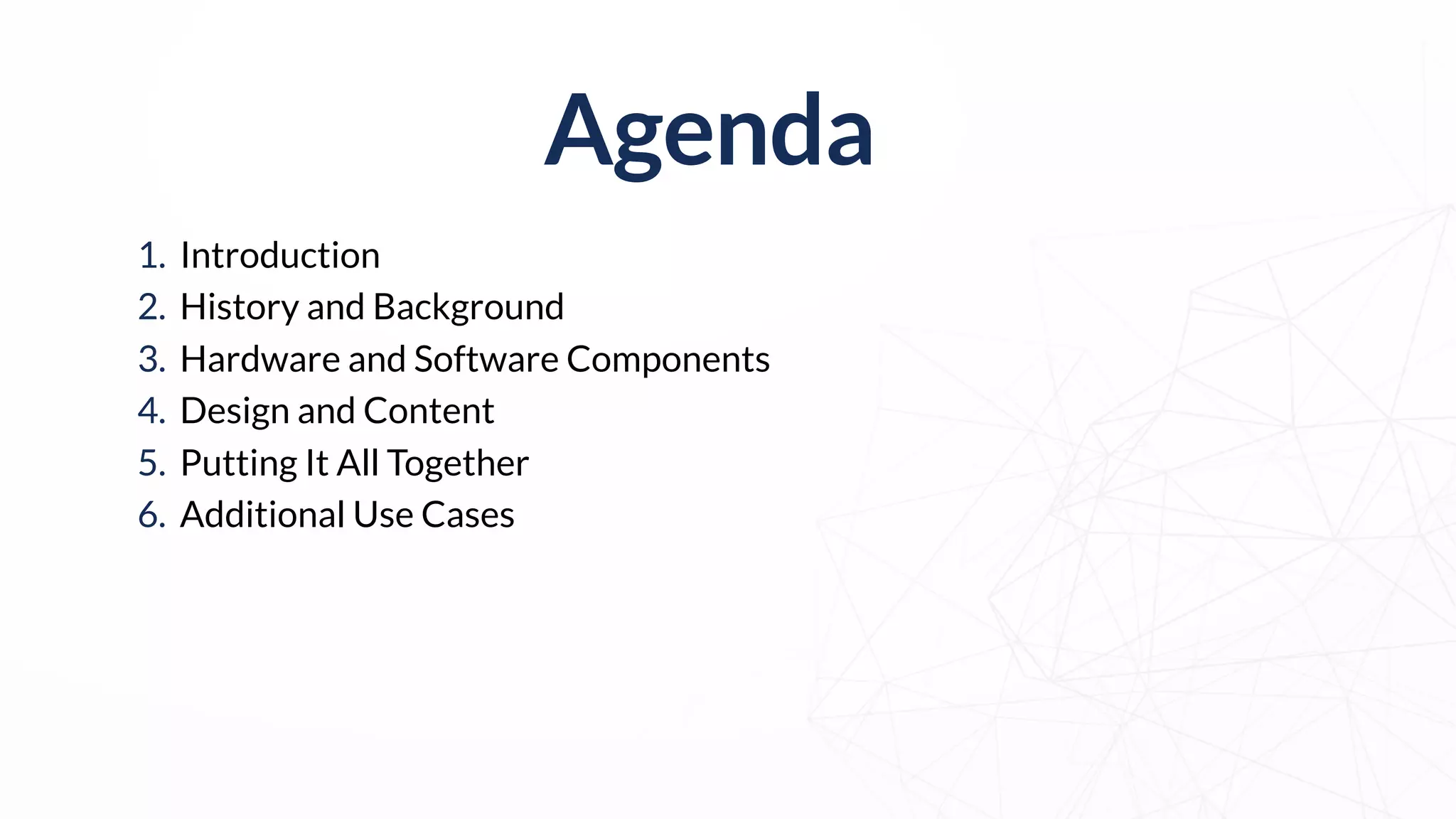 Agenda

1. Introduction
2. History and Background
3. Hardware and Software Components
4. Design and Content
5. Putting It All Together
6. Additional Use Cases